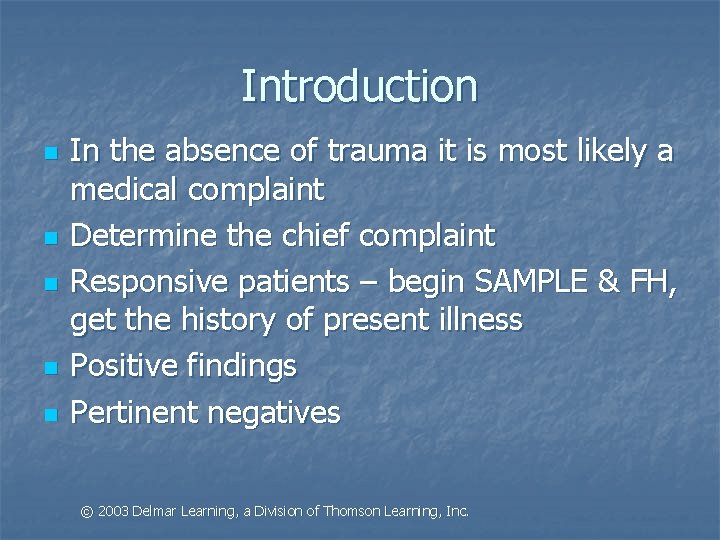 Introduction

- In the absence of trauma it is most likely a medical complaint
- Determine the chief complaint
- Responsive patients – begin SAMPLE & FH, get the history of present illness
- Positive findings
- Pertinent negatives

© 2003 Delmar Learning, a Division of Thomson Learning, Inc.